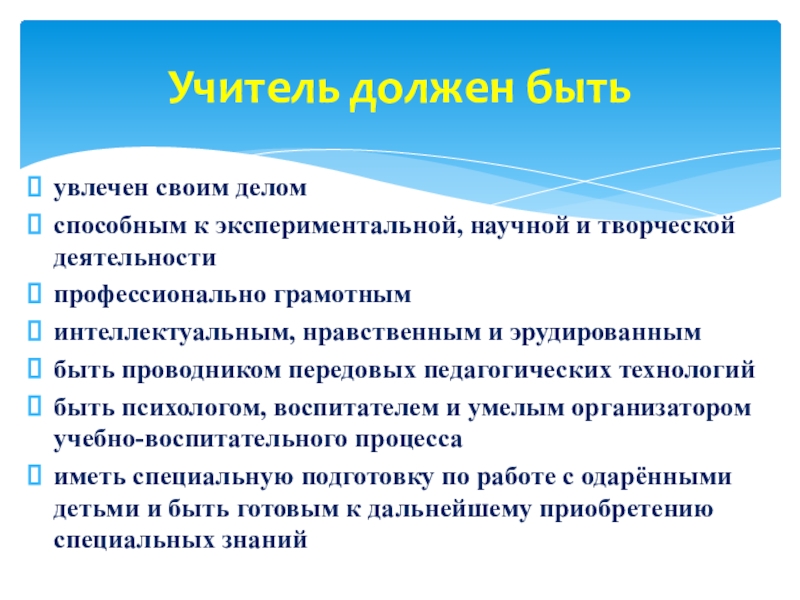 Учитель должен быть

увлечен своим делом
способным к экспериментальной, научной и творческой деятельности
профессионально грамотным
интеллектуальным, нравственным и эрудированным
быть проводником передовых педагогических технологий
быть психологом, воспитателем и умелым организатором учебно-воспитательного процесса
иметь специальную подготовку по работе с одарёнными детьми и быть готовым к дальнейшему приобретению специальных знаний